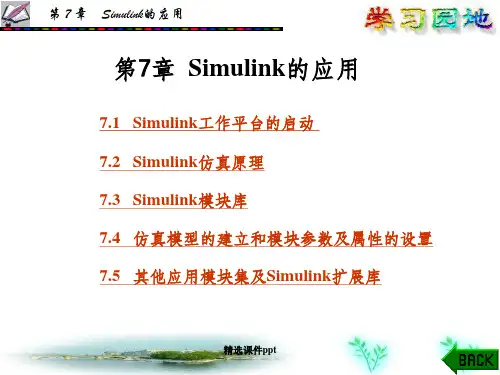 第 7 章 Simulink的应用

学习园地

第7章 Simulink的应用

7.1 Simulink工作平台的启动

7.2 Simulink仿真原理

7.3 Simulink模块库

7.4 仿真模型的建立和模块参数及属性的设置

7.5 其他应用模块集及Simulink扩展库

精选课件ppt

BACK